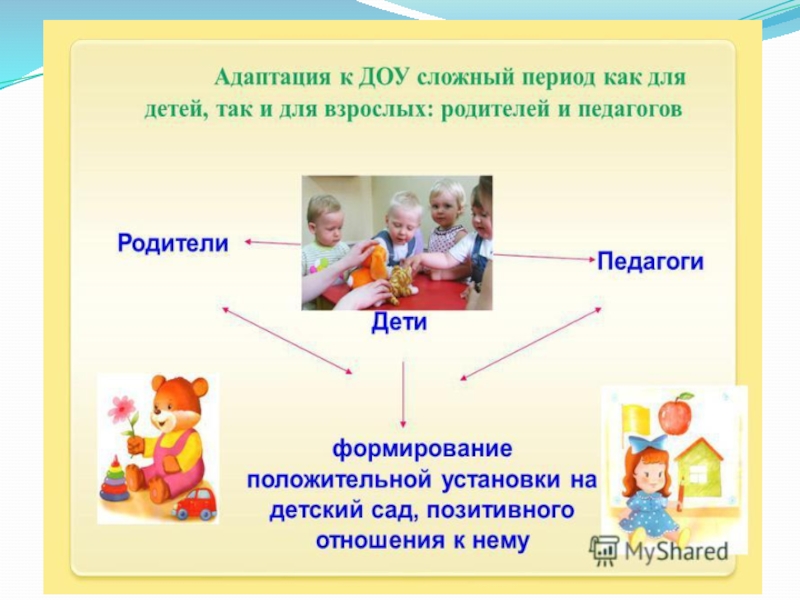 Адаптация к ДОУ сложный период как для детей, так и для взрослых: родителей и педагогов

Родители

Педагоги

Дети

формирование положительной установки на детский сад, позитивного отношения к нему

MyShared